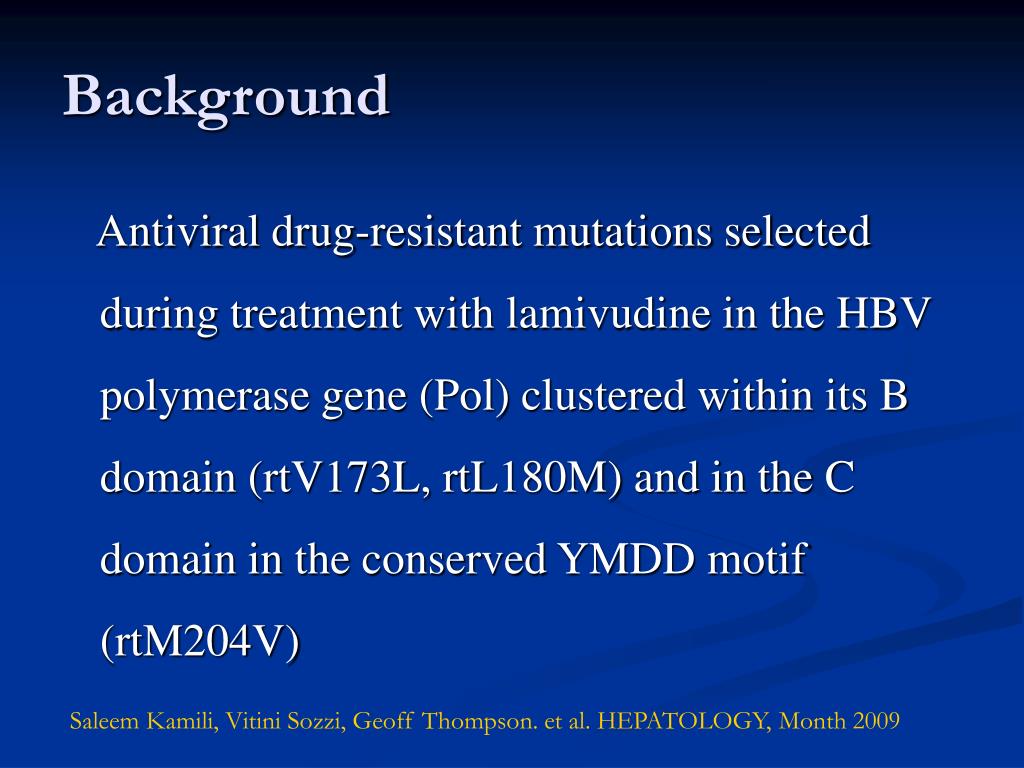 Background

Antiviral drug-resistant mutations selected during treatment with lamivudine in the HBV polymerase gene (Pol) clustered within its B domain (rtV173L, rtL180M) and in the C domain in the conserved YMDD motif (rtM204V)

Saleem Kamili, Vitini Sozzi, Geoff Thompson. et al. HEPATOLOGY, Month 2009